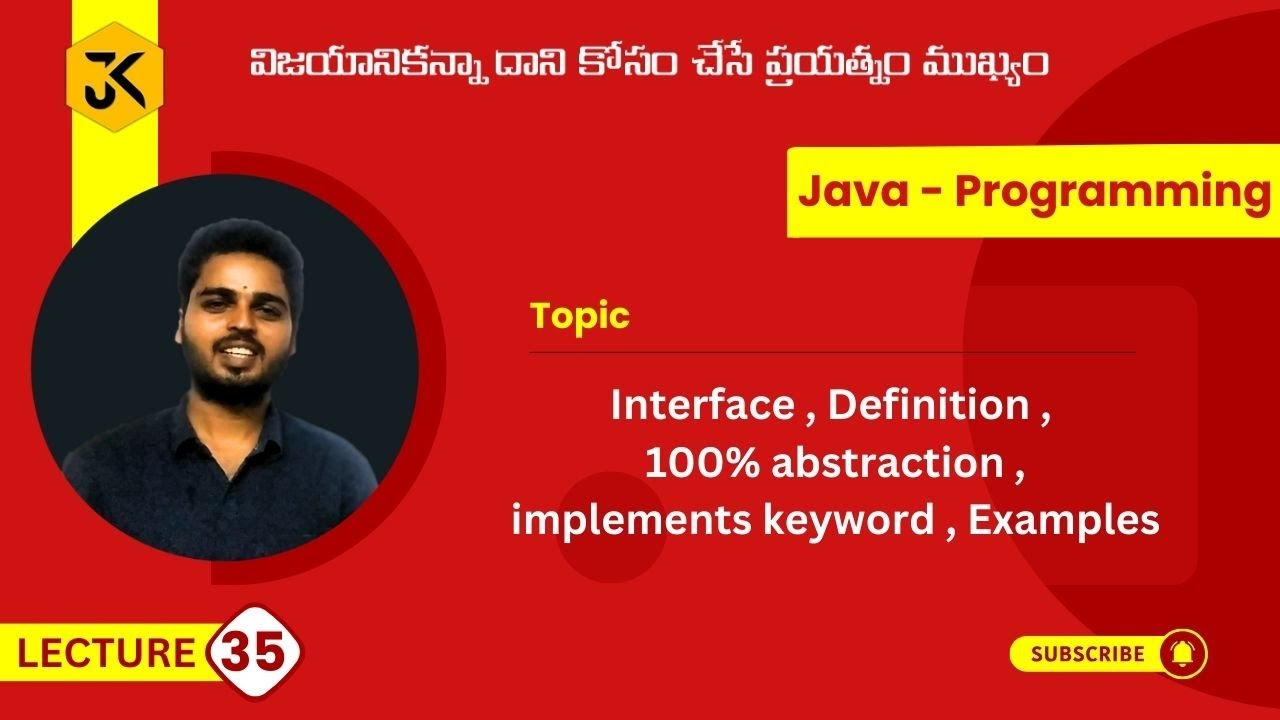 JK

విజయానికన్నా దాని కోసం చేసే ప్రయత్నం ముఖ్యం

Java - Programming

Topic

Interface , Definition , 100% abstraction , implements keyword , Examples

LECTURE 35

SUBSCRIBE